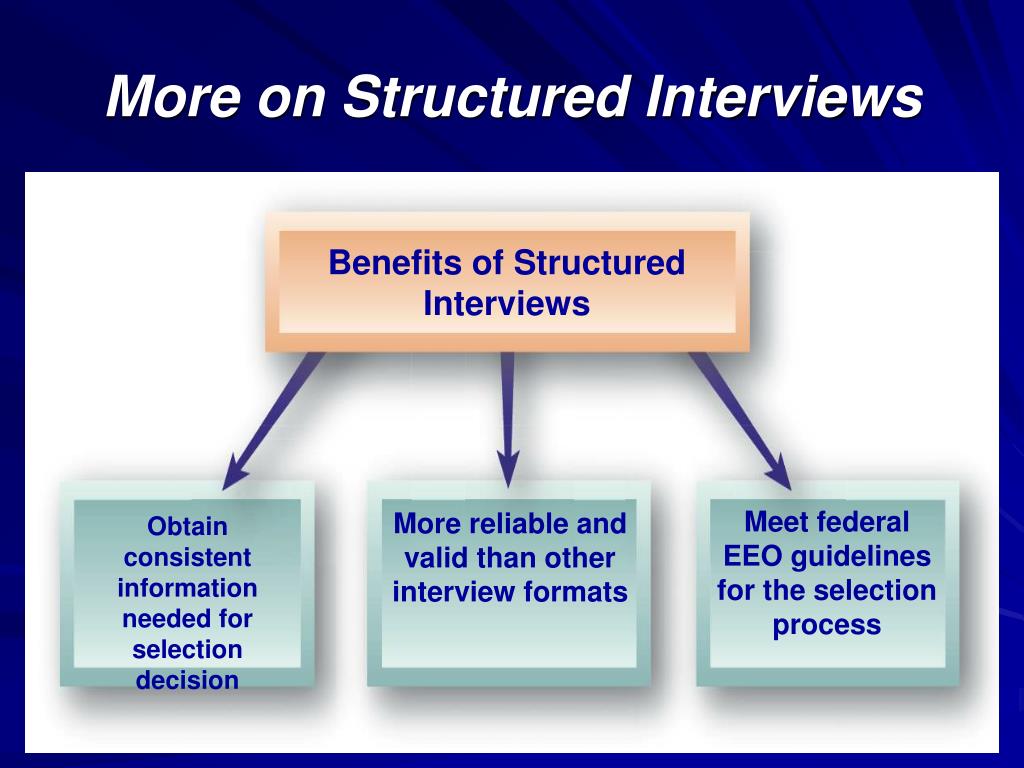 More on Structured Interviews

Benefits of Structured Interviews

Obtain consistent information needed for selection decision

More reliable and valid than other interview formats

Meet federal EEO guidelines for the selection process